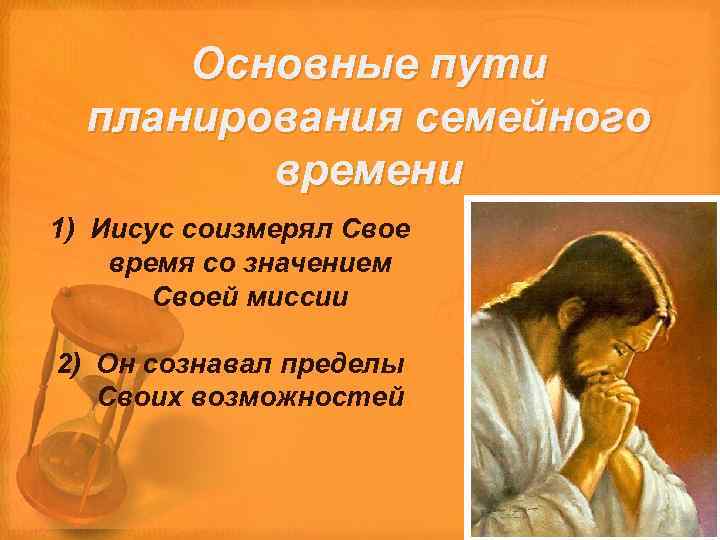 Основные пути планирования семейного времени

1) Иисус соизмерял Свое время со значением Своей миссии

2) Он сознавал пределы Своих возможностей